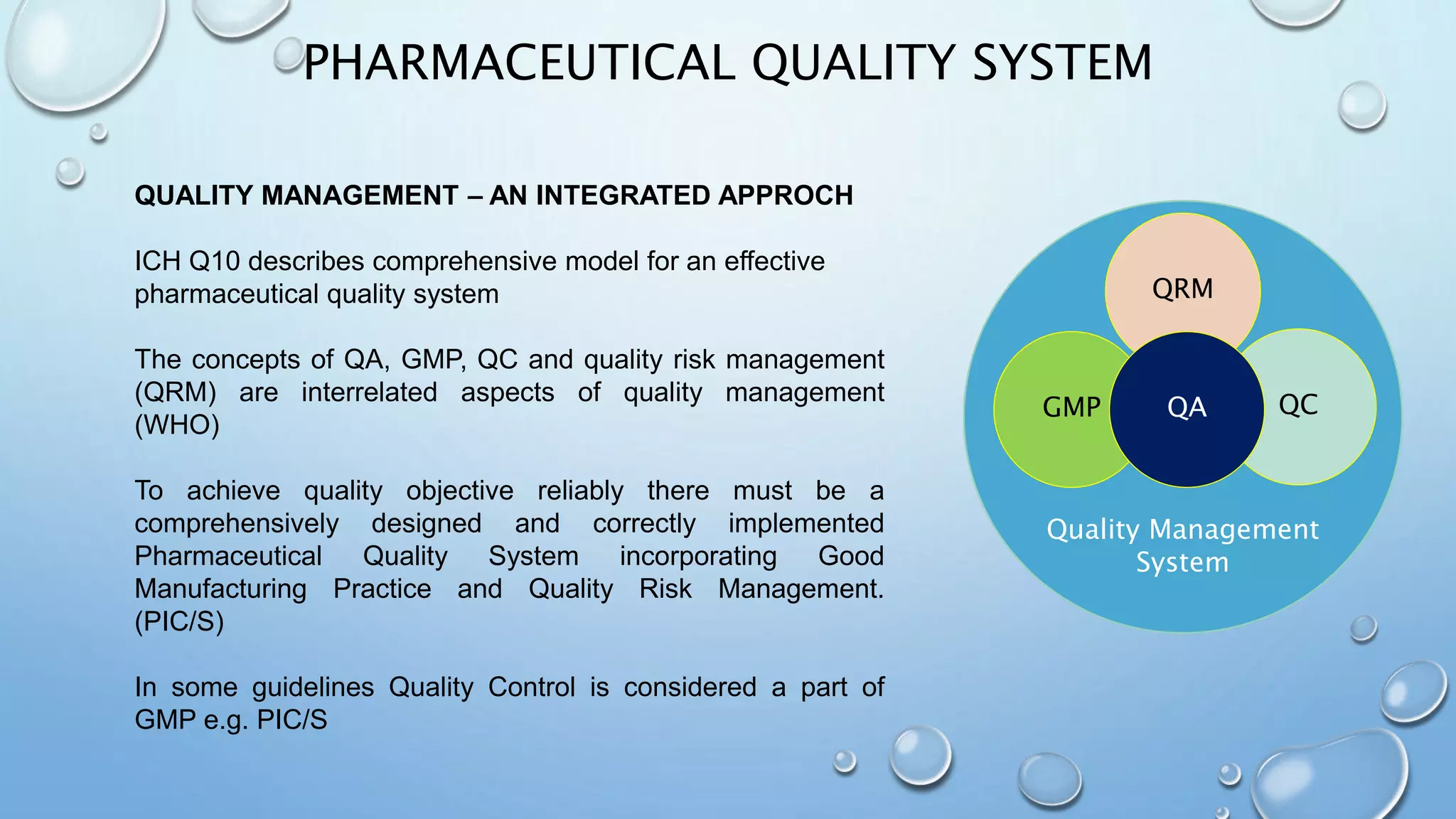 PHARMACEUTICAL QUALITY SYSTEM

QUALITY MANAGEMENT – AN INTEGRATED APPROCH

ICH Q10 describes comprehensive model for an effective pharmaceutical quality system

The concepts of QA, GMP, QC and quality risk management (QRM) are interrelated aspects of quality management (WHO)

To achieve quality objective reliably there must be a comprehensively designed and correctly implemented Pharmaceutical Quality System incorporating Good Manufacturing Practice and Quality Risk Management. (PIC/S)

In some guidelines Quality Control is considered a part of GMP e.g. PIC/S

QRM

GMP

QA

QC

Quality Management System